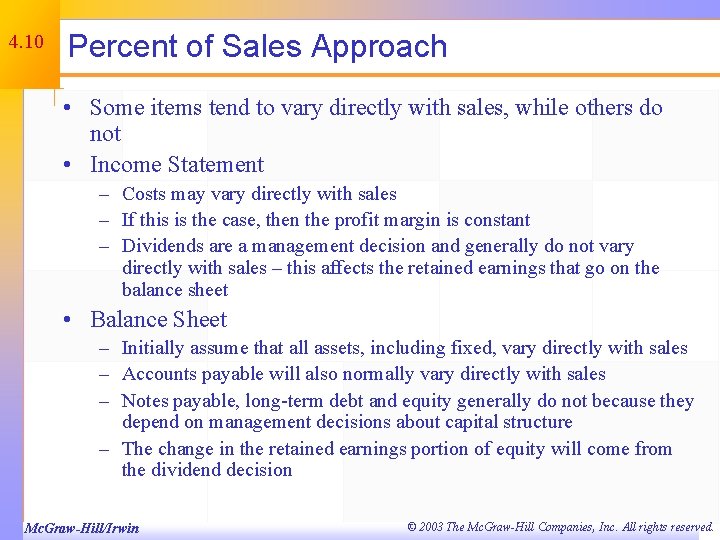 4.10

Percent of Sales Approach

• Some items tend to vary directly with sales, while others do not
• Income Statement
– Costs may vary directly with sales
– If this is the case, then the profit margin is constant
– Dividends are a management decision and generally do not vary directly with sales – this affects the retained earnings that go on the balance sheet
• Balance Sheet
– Initially assume that all assets, including fixed, vary directly with sales
– Accounts payable will also normally vary directly with sales
– Notes payable, long-term debt and equity generally do not because they depend on management decisions about capital structure
– The change in the retained earnings portion of equity will come from the dividend decision

McGraw-Hill/Irwin

© 2003 The McGraw-Hill Companies, Inc. All rights reserved.